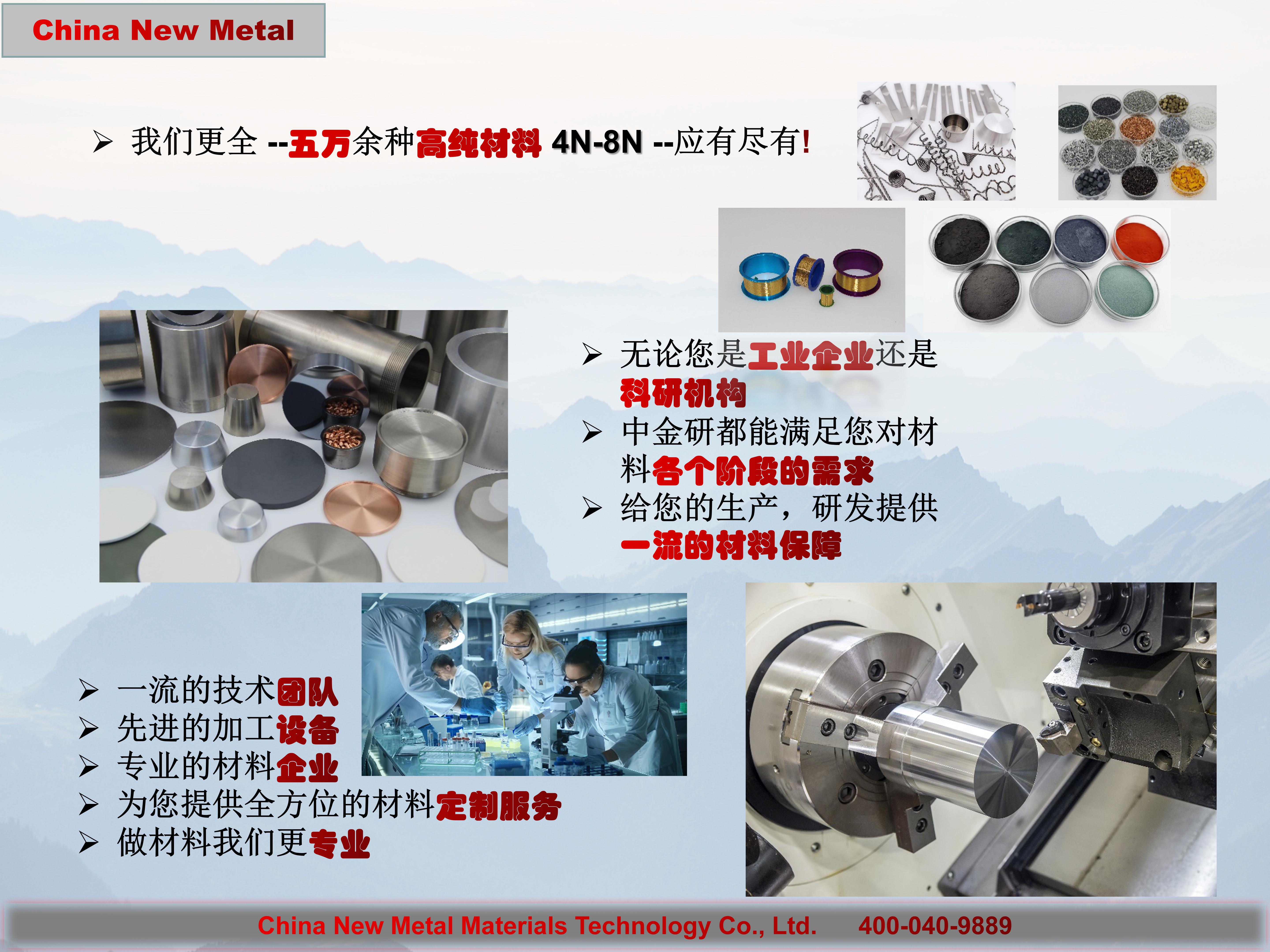 China New Metal

➢ 我们更全 --五万余种高纯材料 4N-8N --应有尽有!

➢ 无论您是工业企业还是科研机构
➢ 中金研都能满足您对材料各个阶段的需求
➢ 给您的生产，研发提供一流的材料保障

➢ 一流的技术团队
➢ 先进的加工设备
➢ 专业的材料企业
➢ 为您提供全方位的材料定制服务
➢ 做材料我们更专业

China New Metal Materials Technology Co., Ltd. 400-040-9889